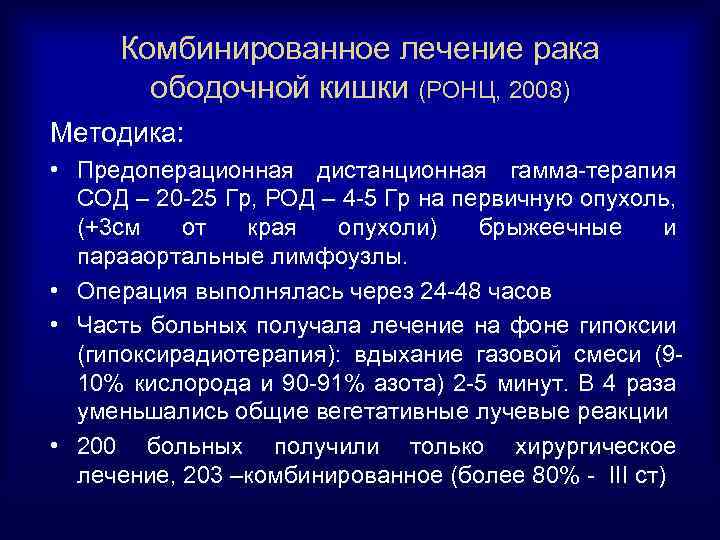 Комбинированное лечение рака ободочной кишки (РОНЦ, 2008)

Методика:

• Предоперационная дистанционная гамма-терапия СОД – 20-25 Гр, РОД – 4-5 Гр на первичную опухоль, (+3см от края опухоли) брыжеечные и парааортальные лимфоузлы.

• Операция выполнялась через 24-48 часов

• Часть больных получала лечение на фоне гипоксии (гипоксирадиотерапия): вдыхание газовой смеси (9-10% кислорода и 90-91% азота) 2-5 минут. В 4 раза уменьшались общие вегетативные лучевые реакции

• 200 больных получили только хирургическое лечение, 203 –комбинированное (более 80% - III ст)